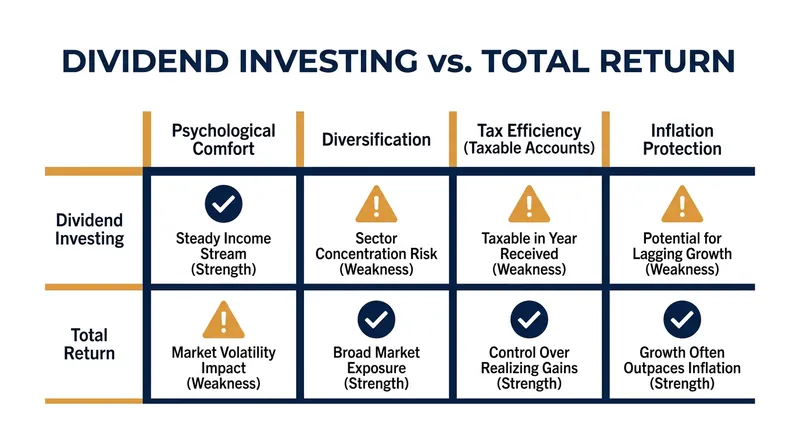 DIVIDEND INVESTING vs. TOTAL RETURN

| | Psychological Comfort | Diversification | Tax Efficiency (Taxable Accounts) | Inflation Protection |
|---|---|---|---|---|
| Dividend Investing | Steady Income Stream (Strength) | Sector Concentration Risk (Weakness) | Taxable in Year Received (Weakness) | Potential for Lagging Growth (Weakness) |
| Total Return | Market Volatility Impact (Weakness) | Broad Market Exposure (Strength) | Control Over Realizing Gains (Strength) | Growth Often Outpaces Inflation (Strength) |